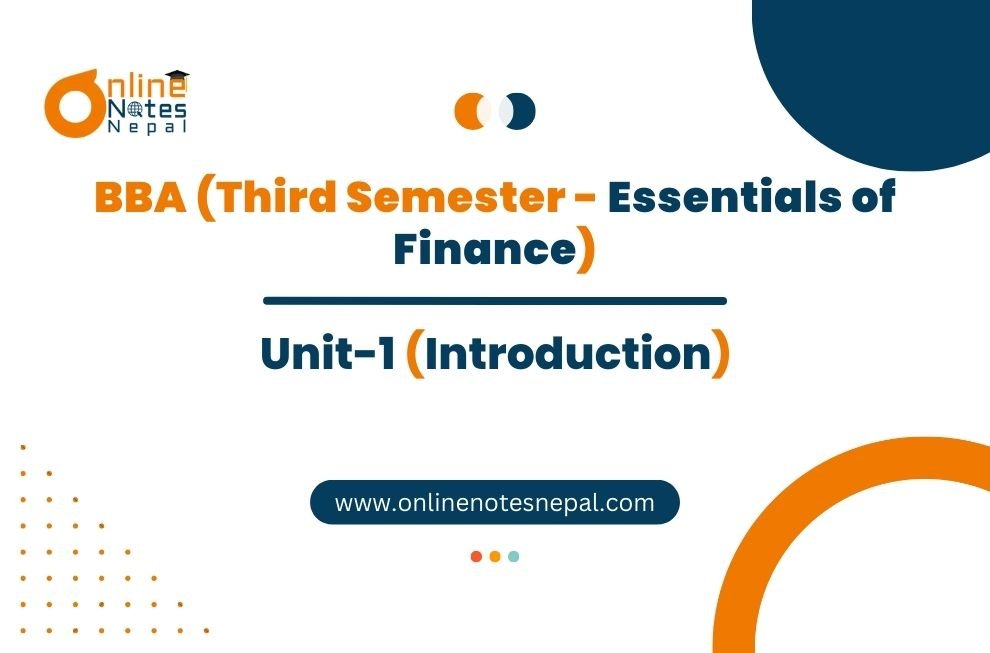 Online Notes Nepal

BBA (Third Semester - Essentials of Finance)

Unit-1 (Introduction)

www.onlinenotesnepal.com